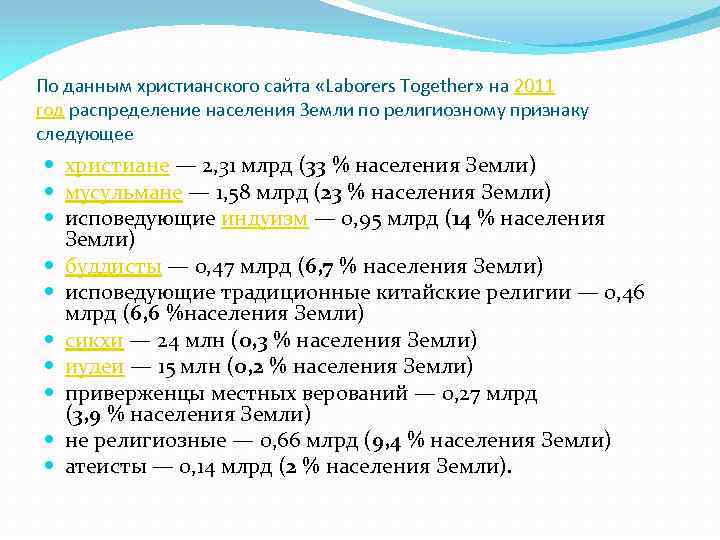 По данным христианского сайта «Laborers Together» на 2011 год распределение населения Земли по религиозному признаку следующее

- христиане — 2,31 млрд (33 % населения Земли)
- мусульмане — 1,58 млрд (23 % населения Земли)
- исповедующие индуизм — 0,95 млрд (14 % населения Земли)
- буддисты — 0,47 млрд (6,7 % населения Земли)
- исповедующие традиционные китайские религии — 0,46 млрд (6,6 %населения Земли)
- сикхи — 24 млн (0,3 % населения Земли)
- иудеи — 15 млн (0,2 % населения Земли)
- приверженцы местных верований — 0,27 млрд (3,9 % населения Земли)
- не религиозные — 0,66 млрд (9,4 % населения Земли)
- атеисты — 0,14 млрд (2 % населения Земли).